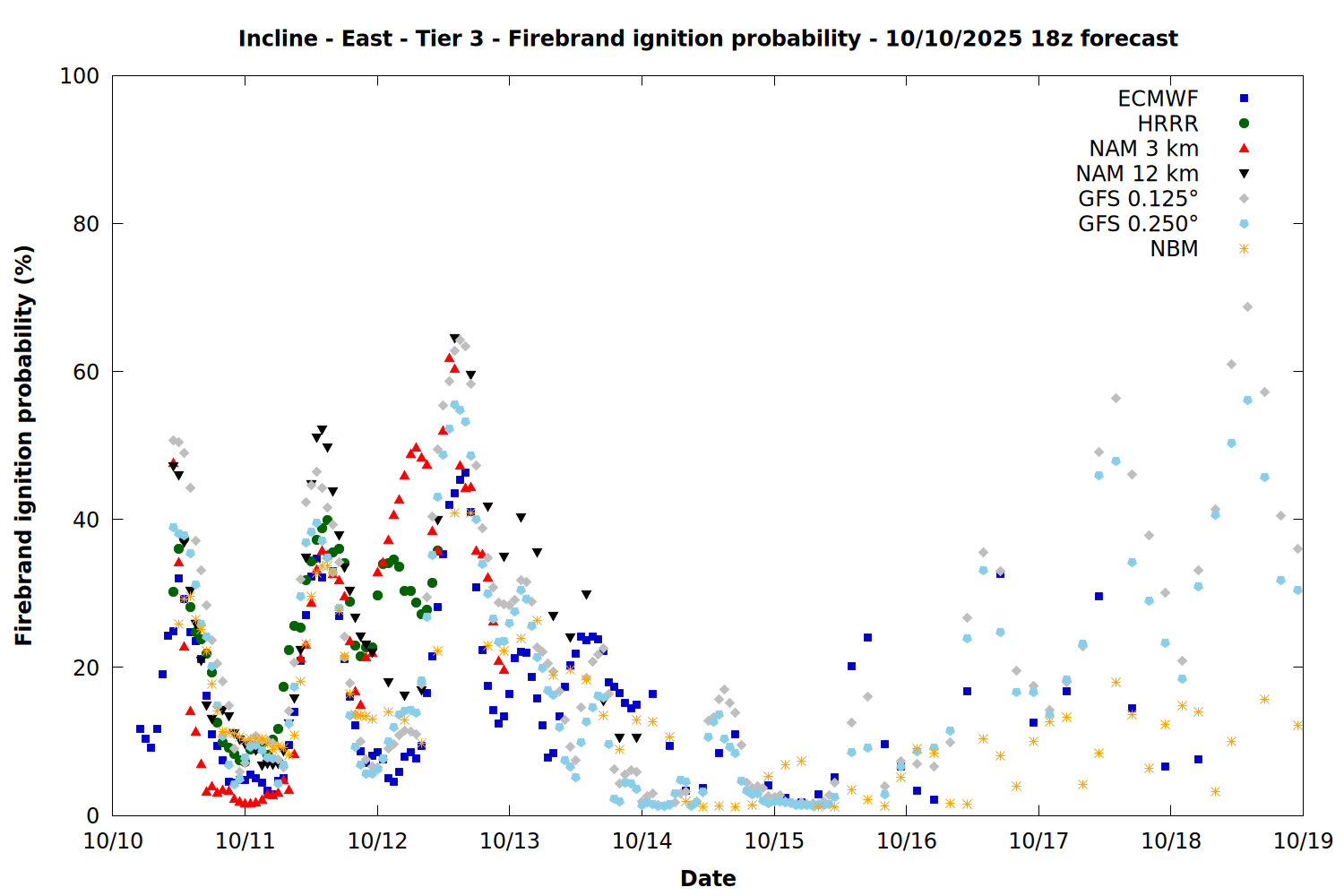 Incline - East - Tier 3 - Firebrand ignition probability - 10/10/2025 18z forecast

ECMWF
HRRR
NAM 3 km
NAM 12 km
GFS 0.125°
GFS 0.250°
NBM

Firebrand ignition probability (%)

100
80
60
40
20
0

10/10
10/11
10/12
10/13
10/14
10/15
10/16
10/17
10/18
10/19

Date